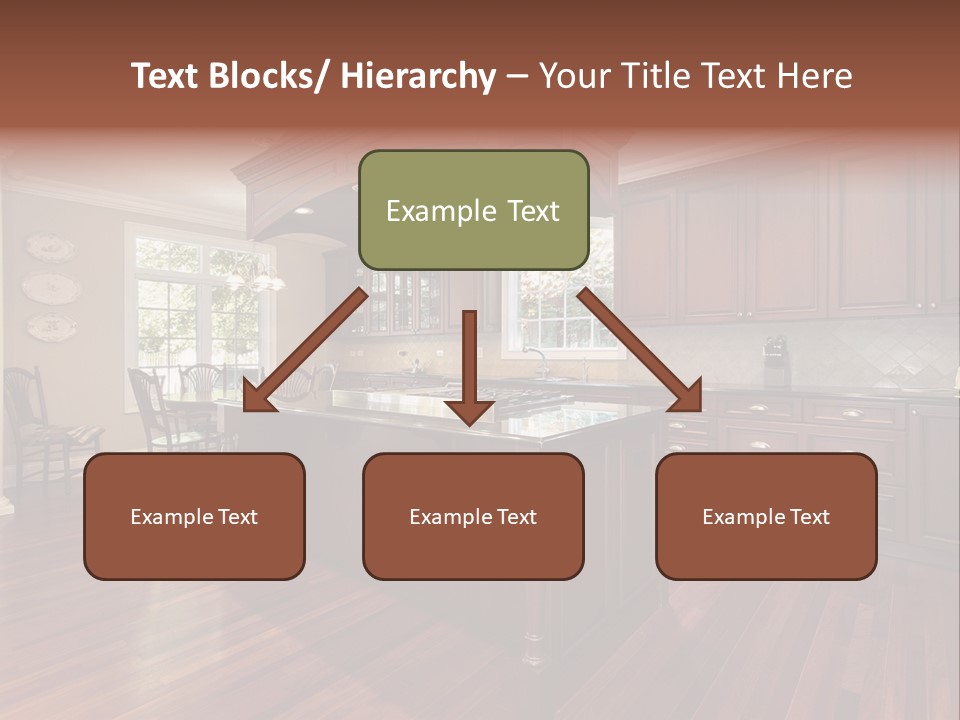 Text Blocks/ Hierarchy – Your Title Text Here

Example Text

Example Text

Example Text

Example Text